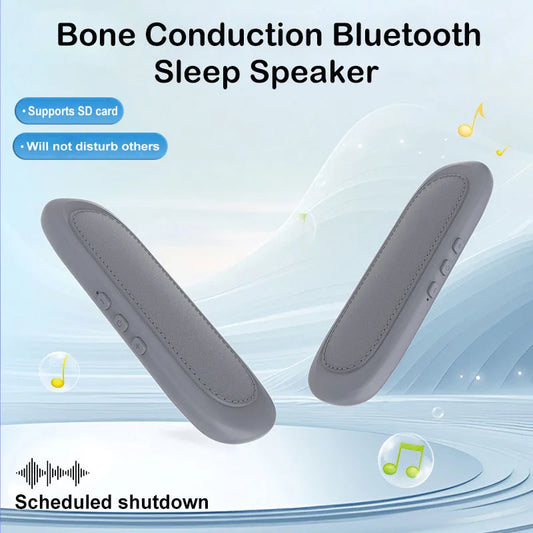 Bone Conduction Bluetooth Sleep Speaker

• Supports SD card

• Will not disturb others

Scheduled shutdown